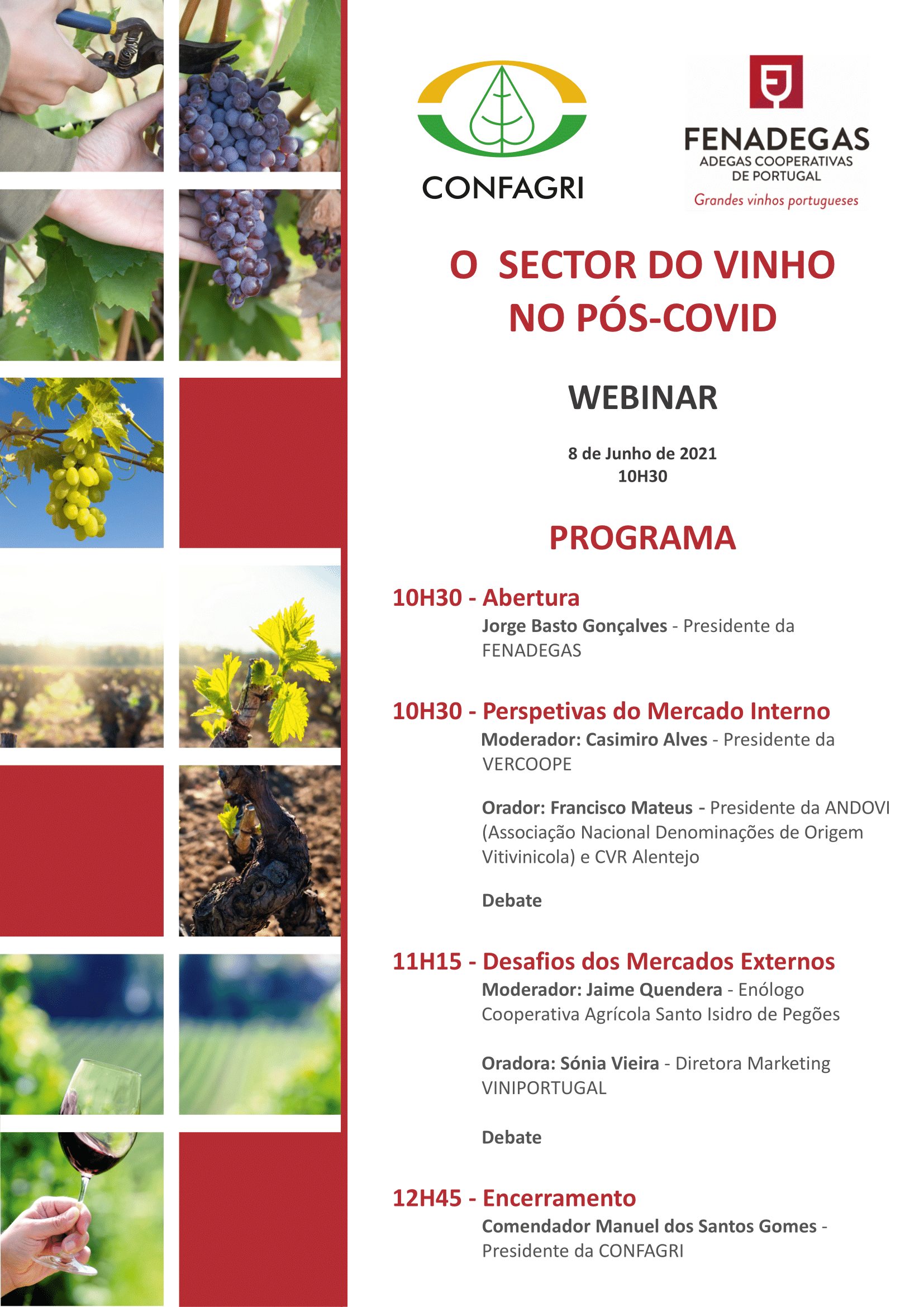 CONFAGRI

FENADEGAS
ADEGAS COOPERATIVAS DE PORTUGAL
Grandes vinhos portugueses

O SECTOR DO VINHO NO PÓS-COVID

WEBINAR

8 de Junho de 2021
10H30

PROGRAMA

10H30 - Abertura
Jorge Basto Gonçalves - Presidente da FENADEGAS

10H30 - Perspetivas do Mercado Interno
Moderador: Casimiro Alves - Presidente da VERCOOPE

Orador: Francisco Mateus - Presidente da ANDOVI (Associação Nacional Denominações de Origem Vitivinicola) e CVR Alentejo

Debate

11H15 - Desafios dos Mercados Externos
Moderador: Jaime Quendera - Enólogo Cooperativa Agrícola Santo Isidro de Pegões

Oradora: Sónia Vieira - Diretora Marketing VINIPORTUGAL

Debate

12H45 - Encerramento
Comendador Manuel dos Santos Gomes - Presidente da CONFAGRI